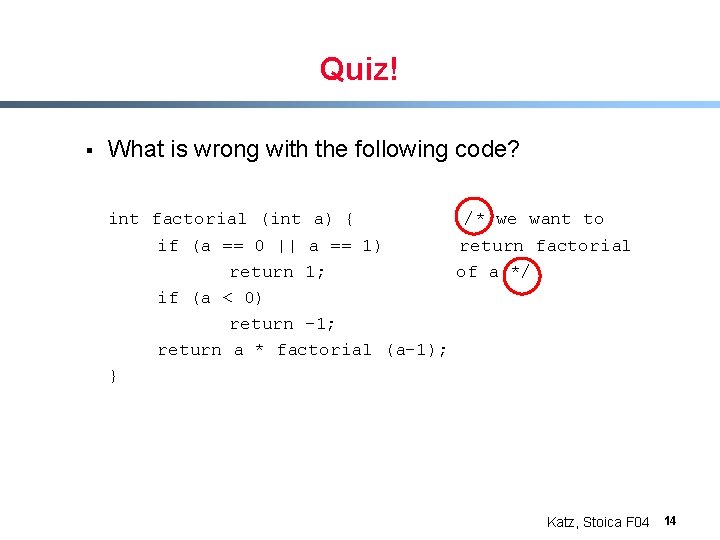 Quiz!

▪ What is wrong with the following code?

int factorial (int a) {            /* we want to
    if (a == 0 || a == 1)          return factorial
        return 1;                  of a */
    if (a < 0)
        return -1;
    return a * factorial (a-1);
}

Katz, Stoica F04 14